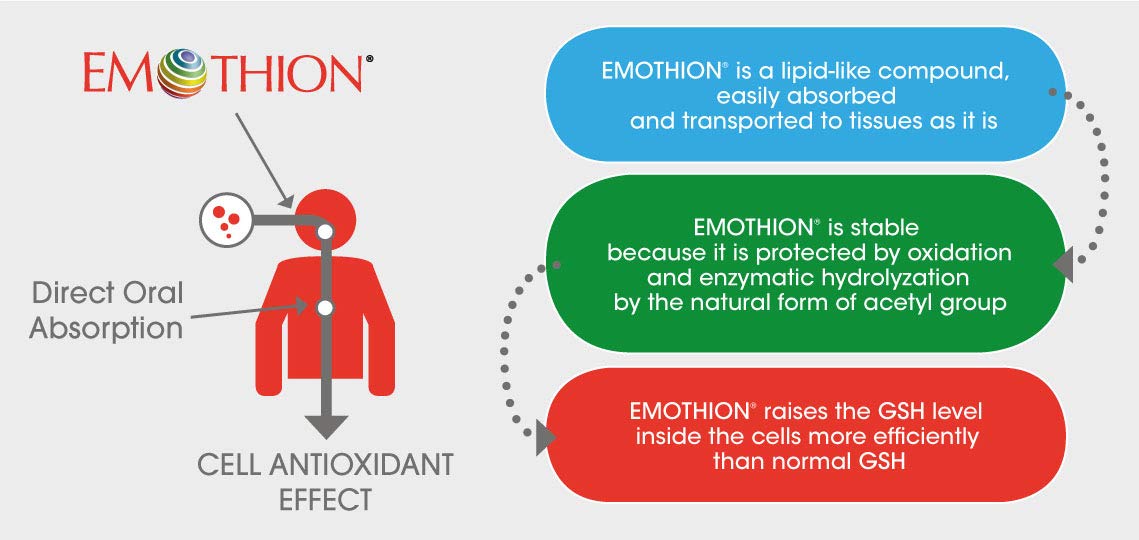 EMOTHION®

Direct Oral Absorption

CELL ANTIOXIDANT EFFECT

EMOTHION® is a lipid-like compound, easily absorbed and transported to tissues as it is

EMOTHION® is stable because it is protected by oxidation and enzymatic hydrolyzation by the natural form of acetyl group

EMOTHION® raises the GSH level inside the cells more efficiently than normal GSH